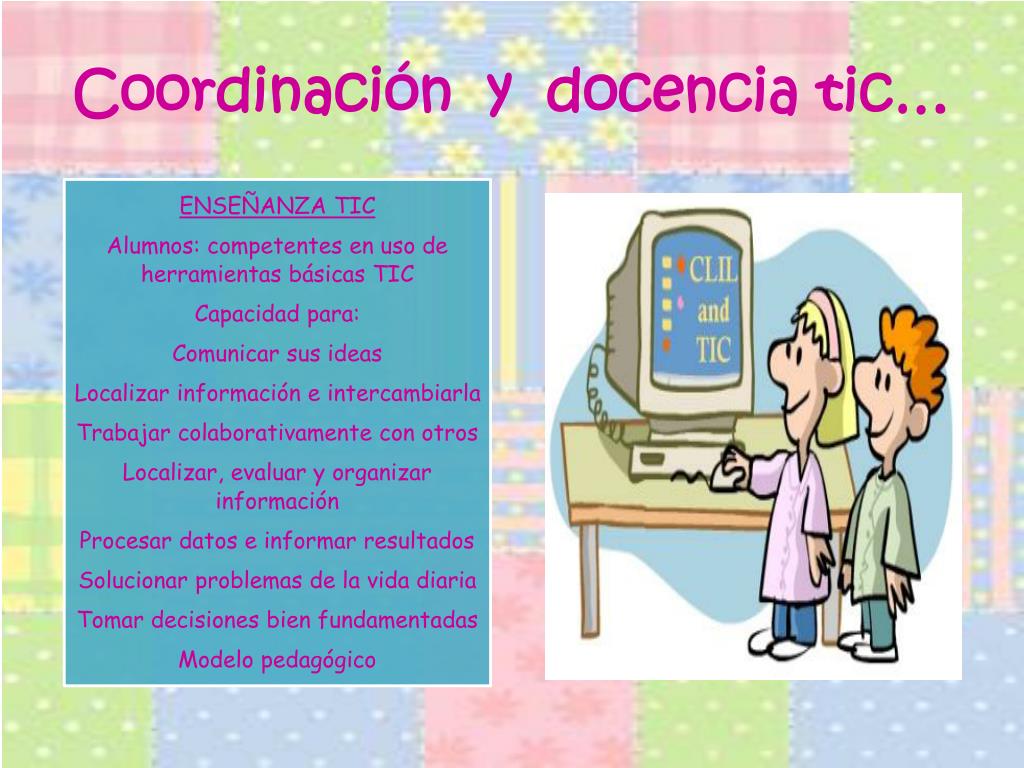 Coordinación y docencia tic…

ENSEÑANZA TIC

Alumnos: competentes en uso de herramientas básicas TIC

Capacidad para:

Comunicar sus ideas

Localizar información e intercambiarla

Trabajar colaborativamente con otros

Localizar, evaluar y organizar información

Procesar datos e informar resultados

Solucionar problemas de la vida diaria

Tomar decisiones bien fundamentadas

Modelo pedagógico

CLIL and TIC